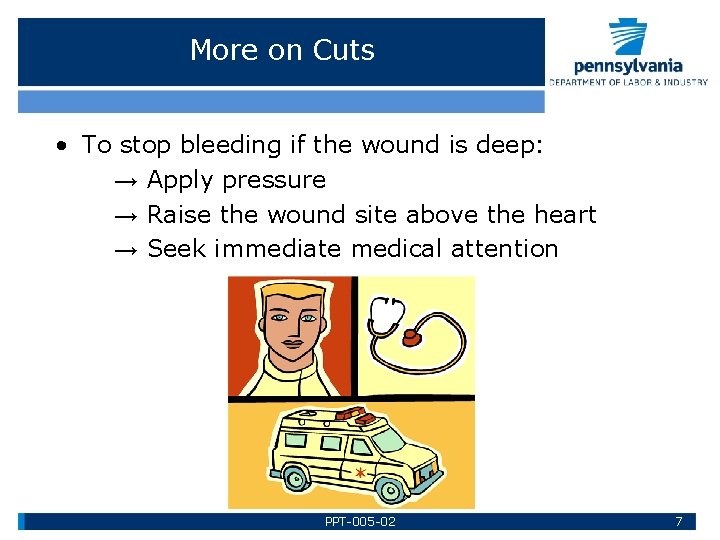 More on Cuts

pennsylvania
DEPARTMENT OF LABOR & INDUSTRY

• To stop bleeding if the wound is deep:
→ Apply pressure
→ Raise the wound site above the heart
→ Seek immediate medical attention

PPT-005-02

7